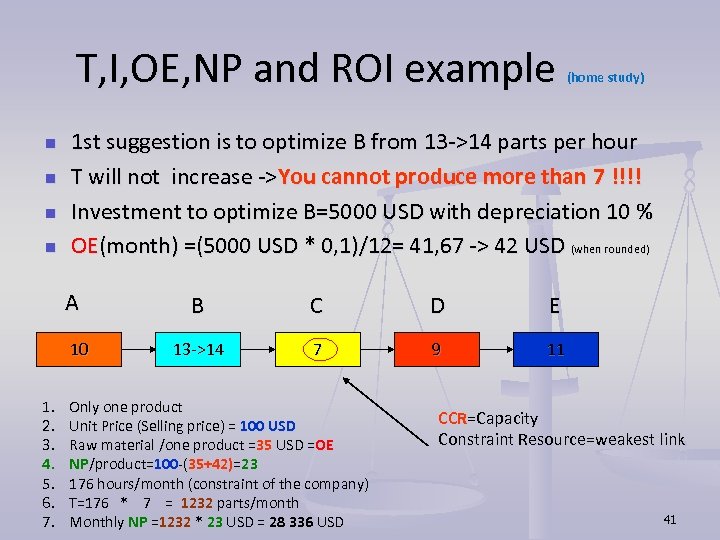 T,I,OE,NP and ROI example (home study)

- 1st suggestion is to optimize B from 13->14 parts per hour
- T will not increase ->You cannot produce more than 7 !!!!
- Investment to optimize B=5000 USD with depreciation 10 %
- OE(month) =(5000 USD * 0,1)/12= 41,67 -> 42 USD (when rounded)

A B C D E

10 13->14 7 9 11

1. Only one product
2. Unit Price (Selling price) = 100 USD
3. Raw material /one product =35 USD =OE
4. NP/product=100-(35+42)=23
5. 176 hours/month (constraint of the company)
6. T=176 * 7 = 1232 parts/month
7. Monthly NP =1232 * 23 USD = 28 336 USD

CCR=Capacity Constraint Resource=weakest link

41